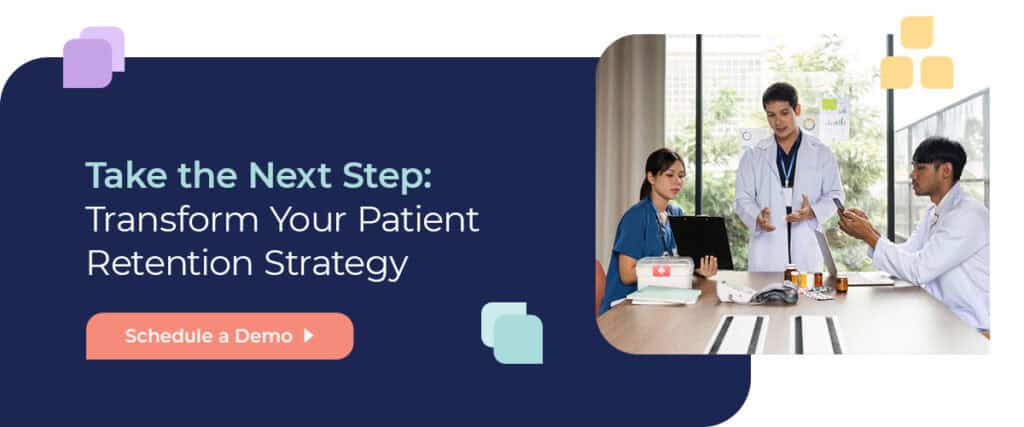 Take the Next Step:
Transform Your Patient Retention Strategy

Schedule a Demo